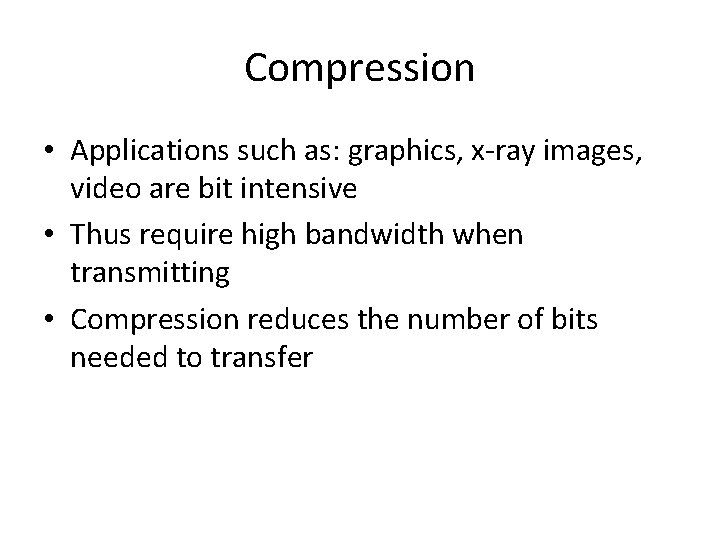 Compression

• Applications such as: graphics, x-ray images, video are bit intensive
• Thus require high bandwidth when transmitting
• Compression reduces the number of bits needed to transfer